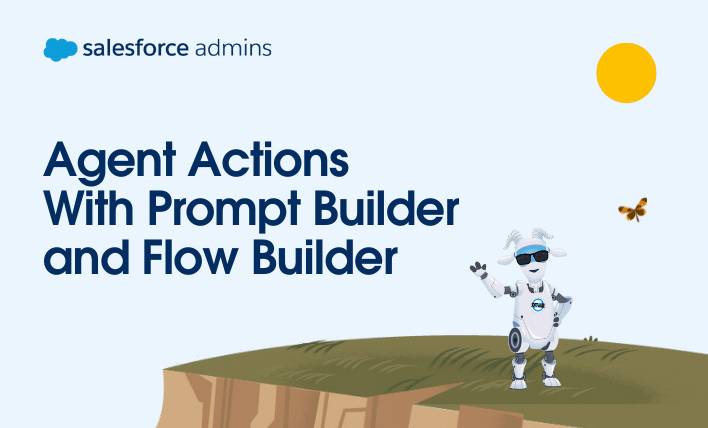 salesforce admins

Agent Actions With Prompt Builder and Flow Builder